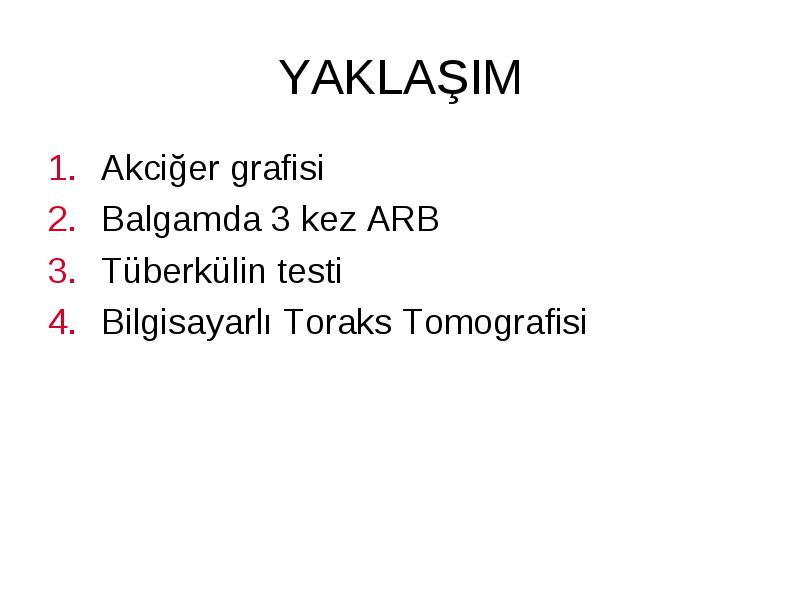 YAKLAŞIM

1. Akciğer grafisi
2. Balgamda 3 kez ARB
3. Tüberkülin testi
4. Bilgisayarlı Toraks Tomografisi